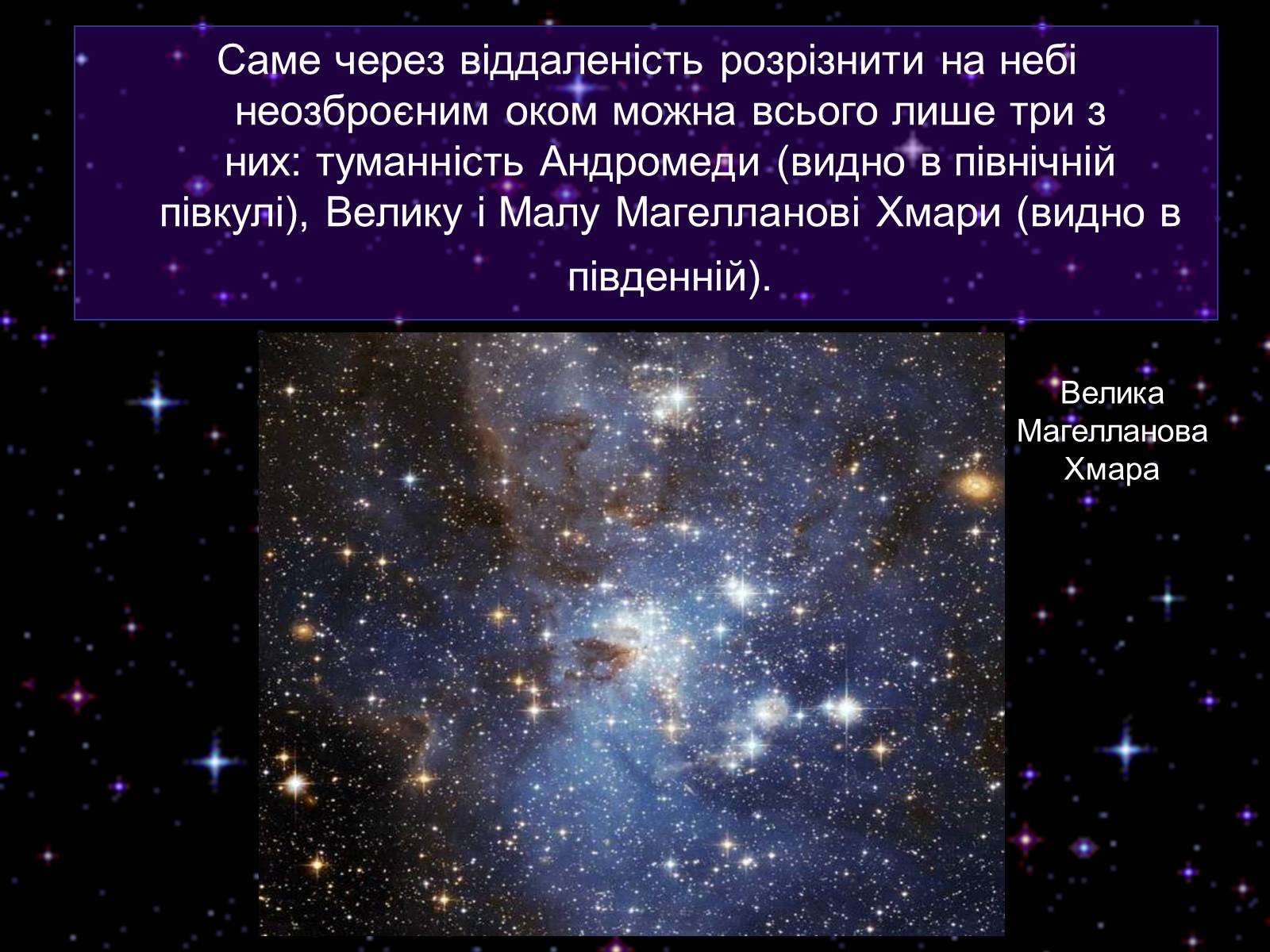 Саме через віддаленість розрізнити на небі неозброєним оком можна всього лише три з них: туманність Андромеди (видно в північній півкулі), Велику і Малу Магелланові Хмари (видно в південній).

Велика Магелланова Хмара